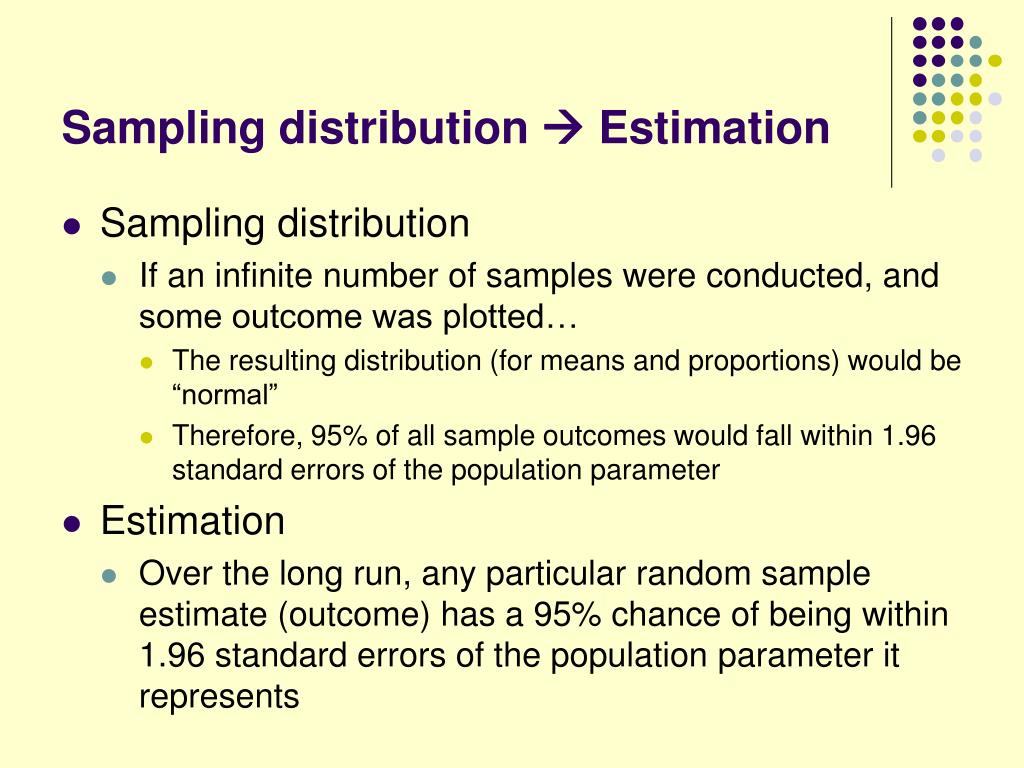 Sampling distribution → Estimation

- Sampling distribution
  - If an infinite number of samples were conducted, and some outcome was plotted…
    - The resulting distribution (for means and proportions) would be “normal”
    - Therefore, 95% of all sample outcomes would fall within 1.96 standard errors of the population parameter
- Estimation
  - Over the long run, any particular random sample estimate (outcome) has a 95% chance of being within 1.96 standard errors of the population parameter it represents